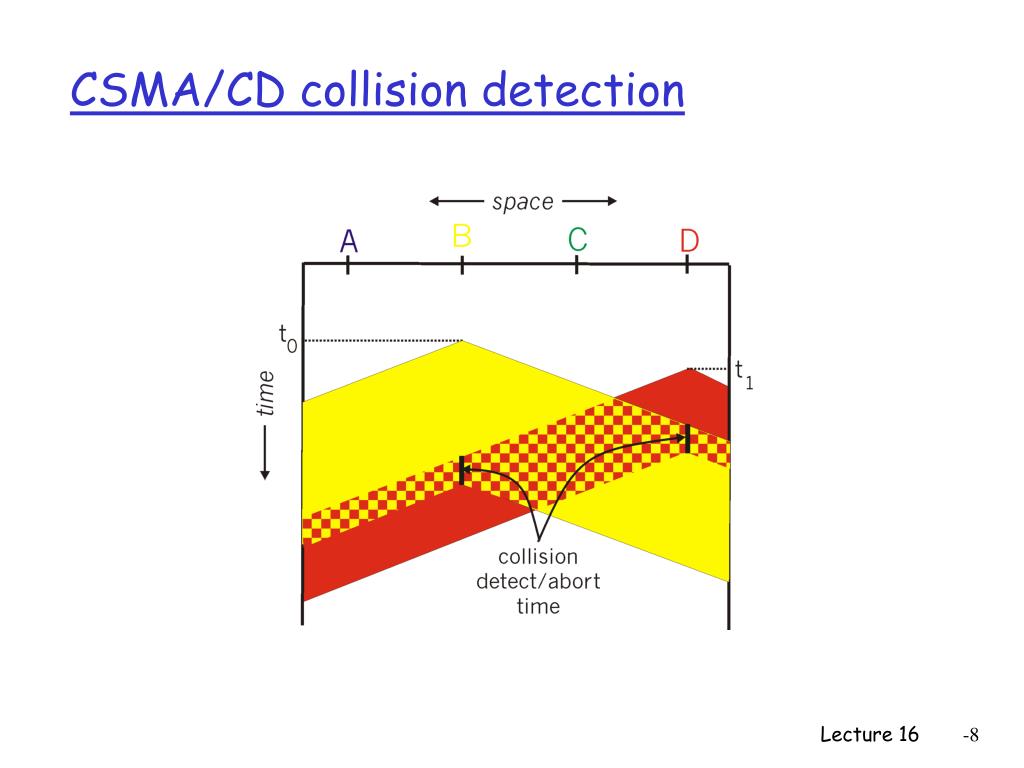 CSMA/CD collision detection

space

A B C D

$t_0$

$t_1$

time

collision detect/abort time

Lecture 16 -8